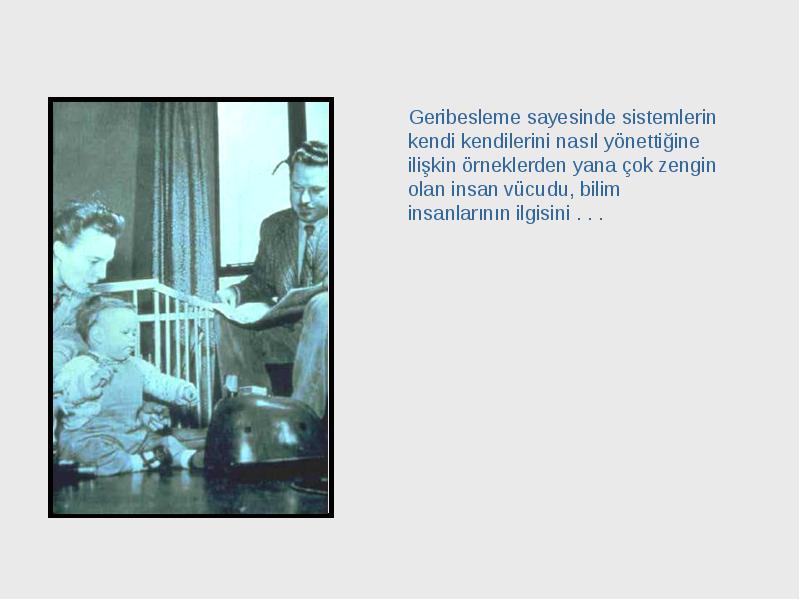 Geribesleme sayesinde sistemlerin kendi kendilerini nasıl yönettiğine ilişkin örneklerden yana çok zengin olan insan vücudu, bilim insanlarının ilgisini . . .